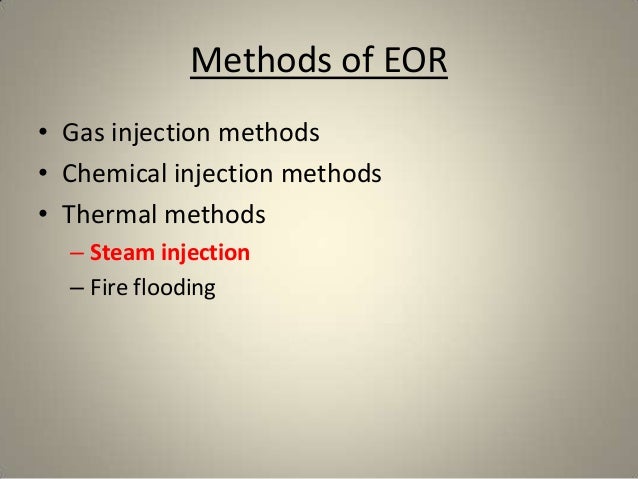 Methods of EOR

• Gas injection methods
• Chemical injection methods
• Thermal methods
– Steam injection
– Fire flooding